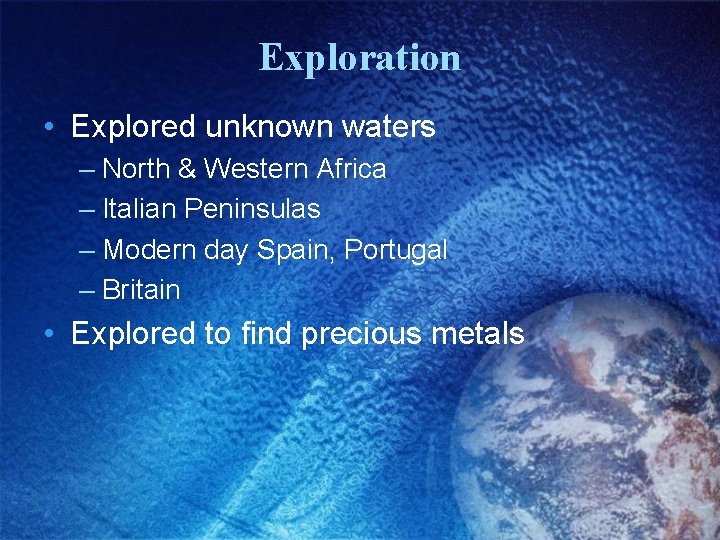 Exploration

• Explored unknown waters
– North & Western Africa
– Italian Peninsulas
– Modern day Spain, Portugal
– Britain
• Explored to find precious metals